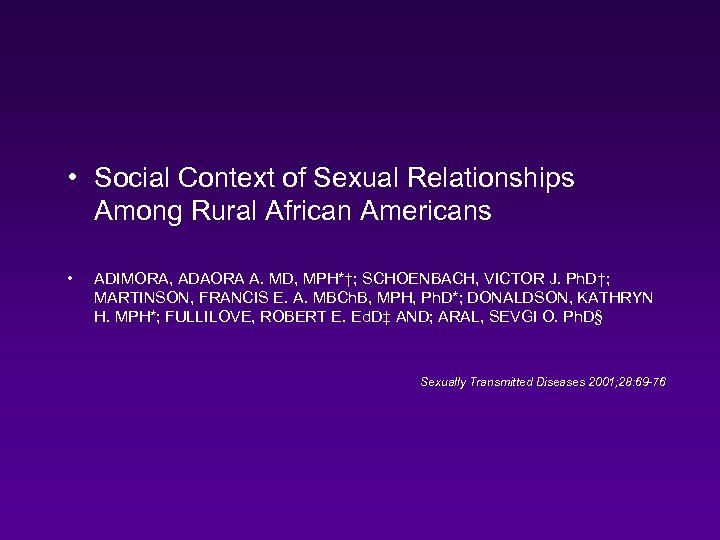 • Social Context of Sexual Relationships Among Rural African Americans

• ADIMORA, ADAORA A. MD, MPH*†; SCHOENBACH, VICTOR J. PhD†; MARTINSON, FRANCIS E. A. MBChB, MPH, PhD*; DONALDSON, KATHRYN H. MPH*; FULLILOVE, ROBERT E. EdD‡ AND; ARAL, SEVGI O. PhD§

Sexually Transmitted Diseases 2001;28:69-76